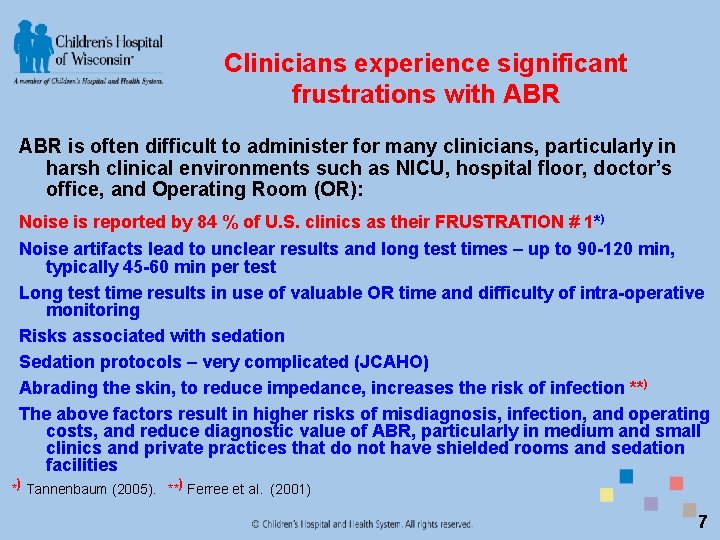 Children's Hospital of Wisconsin
A member of Children's Hospital and Health System.

Clinicians experience significant frustrations with ABR

ABR is often difficult to administer for many clinicians, particularly in harsh clinical environments such as NICU, hospital floor, doctor's office, and Operating Room (OR):

Noise is reported by 84 % of U.S. clinics as their FRUSTRATION # 1*)

Noise artifacts lead to unclear results and long test times – up to 90-120 min, typically 45-60 min per test

Long test time results in use of valuable OR time and difficulty of intra-operative monitoring

Risks associated with sedation

Sedation protocols – very complicated (JCAHO)

Abrading the skin, to reduce impedance, increases the risk of infection **)

The above factors result in higher risks of misdiagnosis, infection, and operating costs, and reduce diagnostic value of ABR, particularly in medium and small clinics and private practices that do not have shielded rooms and sedation facilities

*) Tannenbaum (2005). **) Ferree et al. (2001)

© Children's Hospital and Health System. All rights reserved.

7